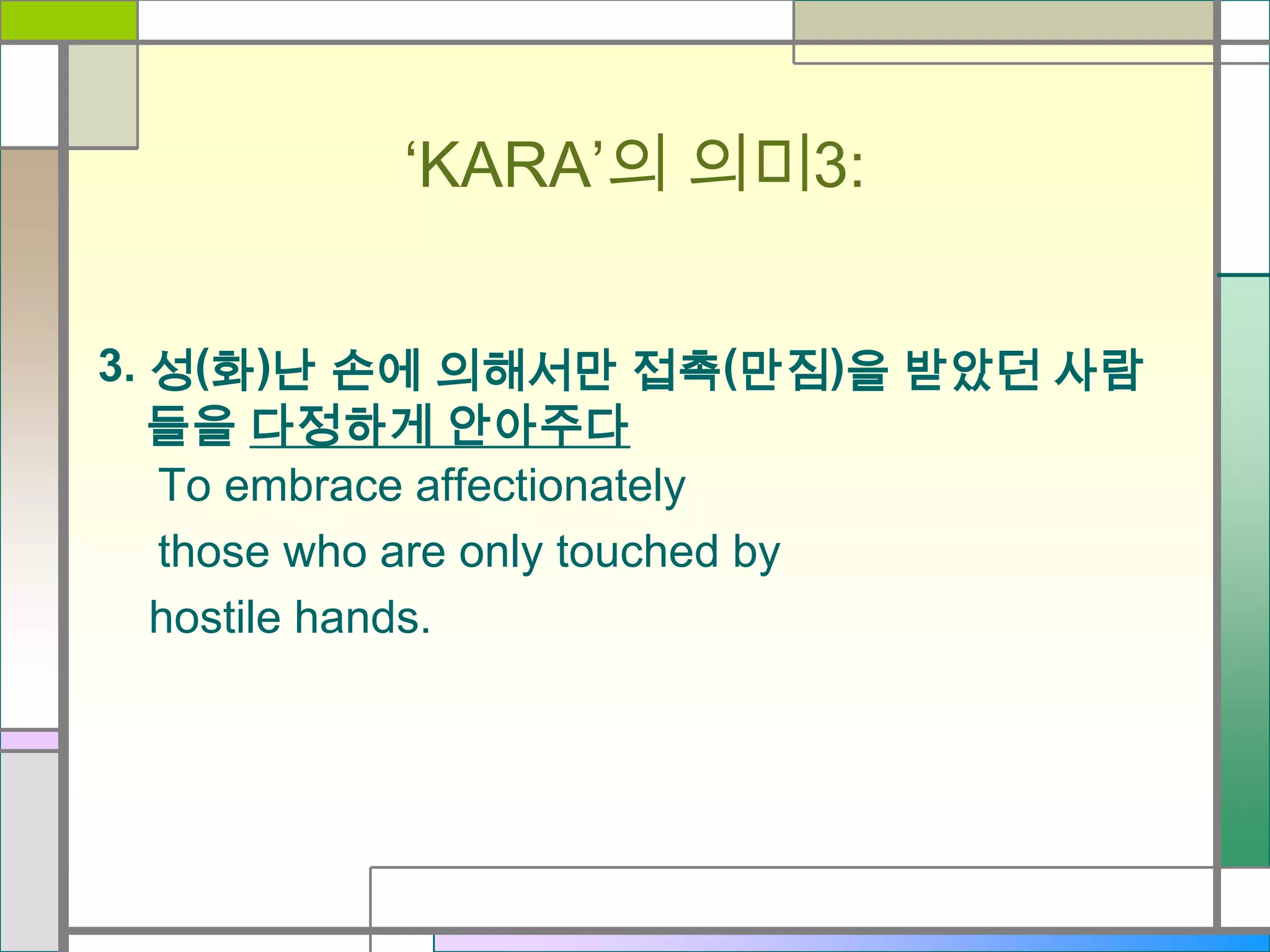 ‘KARA’의 의미3:

3. 성(화)난 손에 의해서만 접촉(만짐)을 받았던 사람들을 다정하게 안아주다

To embrace affectionately

those who are only touched by

hostile hands.